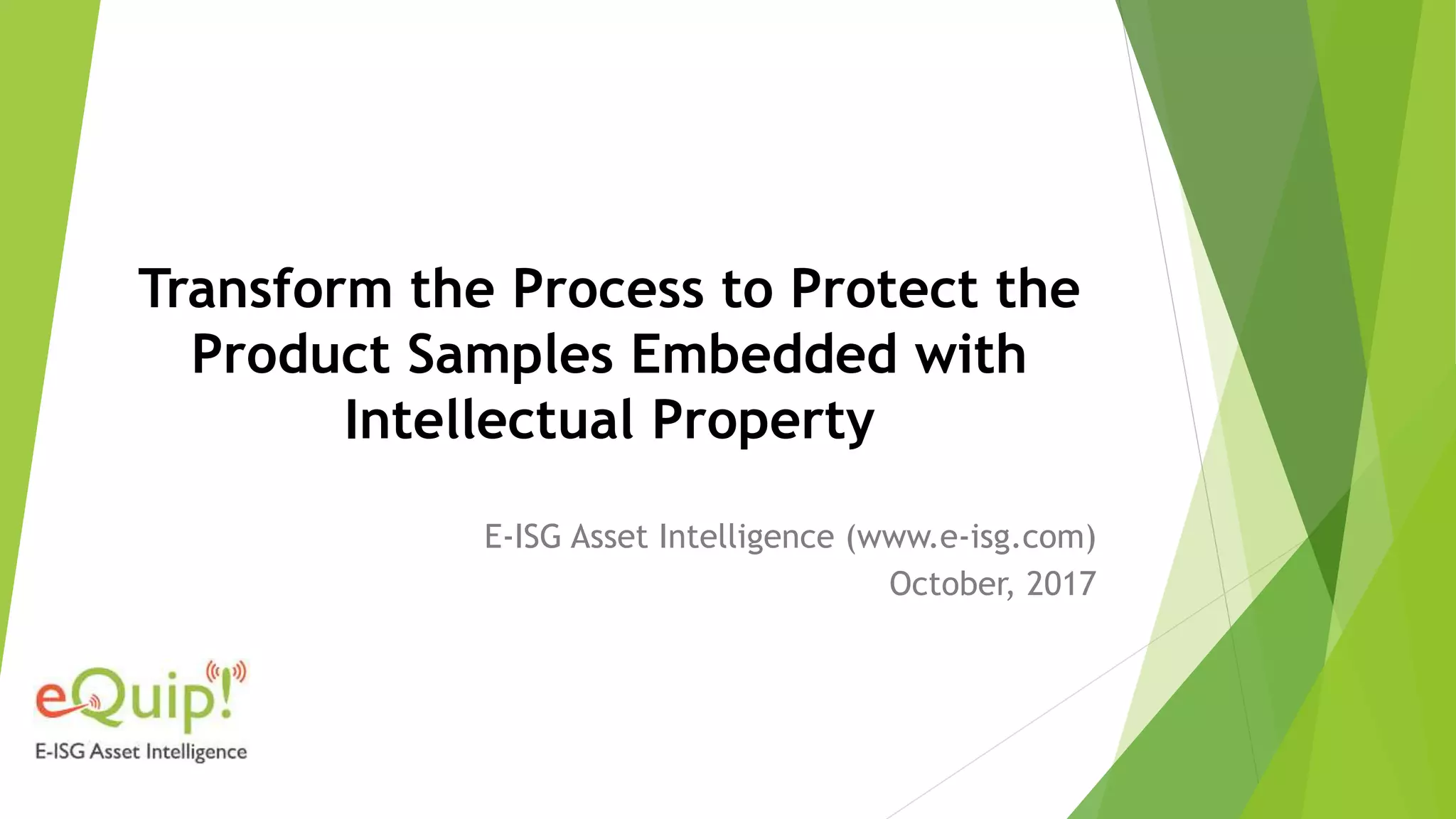 Transform the Process to Protect the Product Samples Embedded with Intellectual Property

E-ISG Asset Intelligence (www.e-isg.com)
October, 2017

eQuip!
E-ISG Asset Intelligence